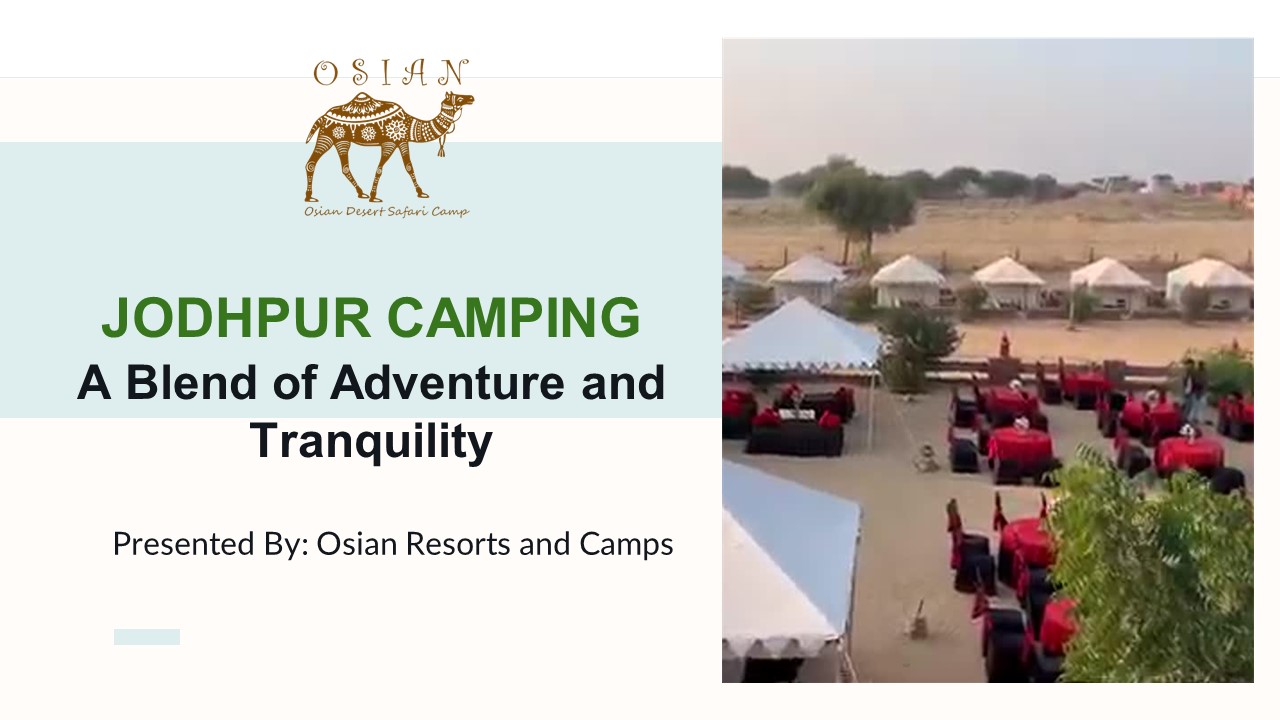 OSIAN

Osian Desert Safari Camp

JODHPUR CAMPING

A Blend of Adventure and Tranquility

Presented By: Osian Resorts and Camps